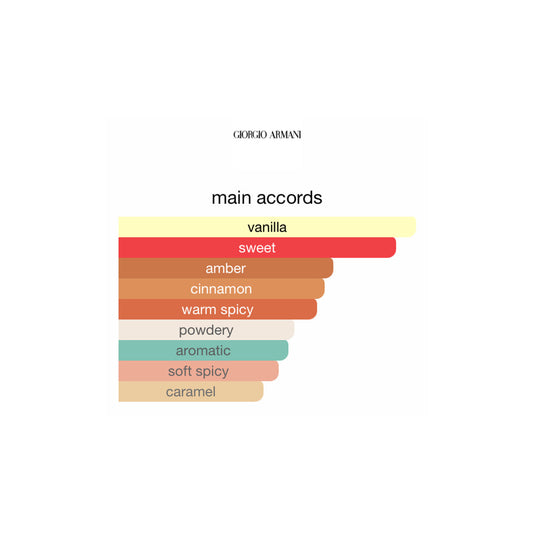 GIORGIO ARMANI

main accords

vanilla
sweet
amber
cinnamon
warm spicy
powdery
aromatic
soft spicy
caramel